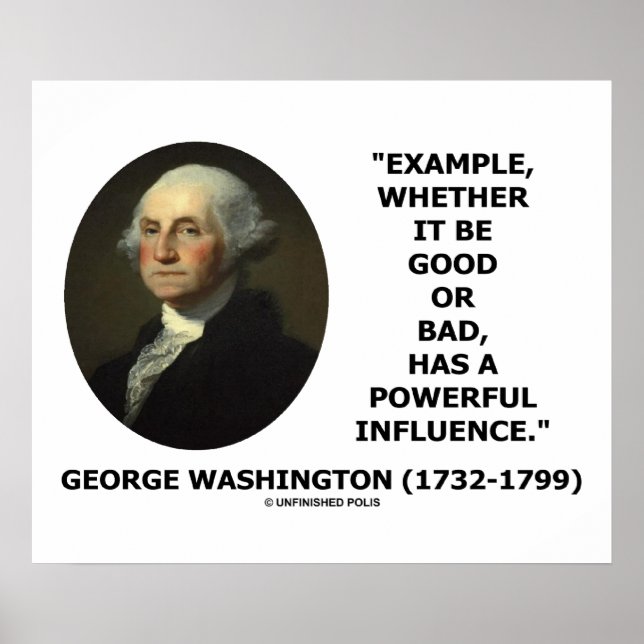 "EXAMPLE, WHETHER IT BE GOOD OR BAD, HAS A POWERFUL INFLUENCE."

GEORGE WASHINGTON (1732-1799)

© UNFINISHED POLIS